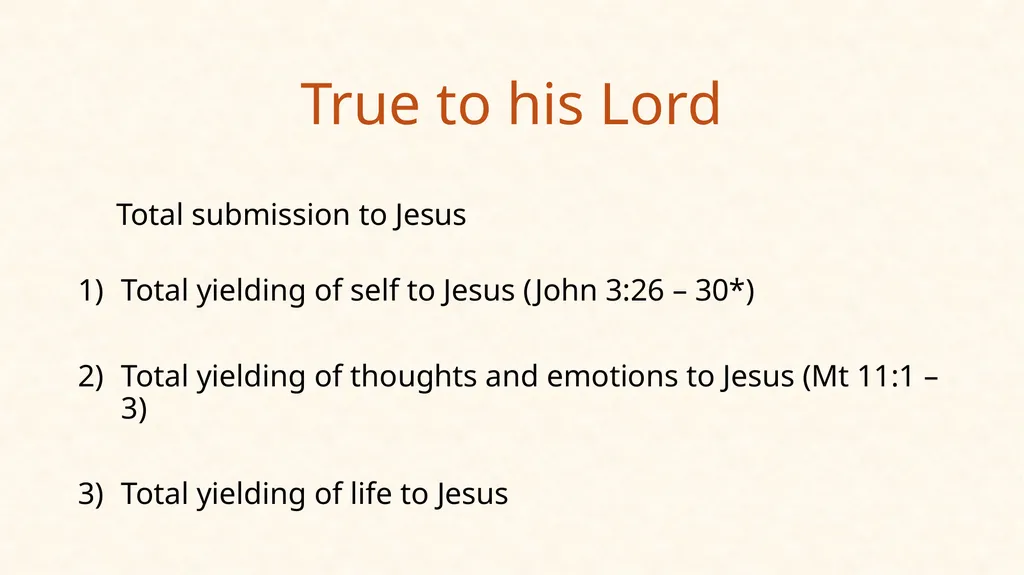 True to his Lord

Total submission to Jesus

1) Total yielding of self to Jesus (John 3:26 – 30*)

2) Total yielding of thoughts and emotions to Jesus (Mt 11:1 – 3)

3) Total yielding of life to Jesus